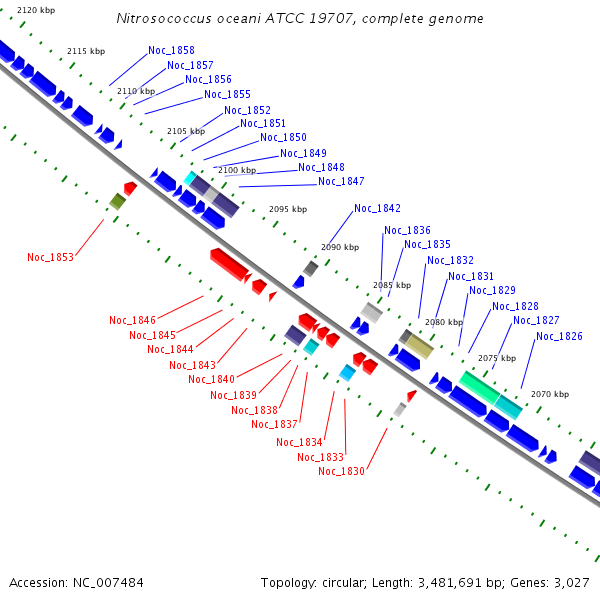 Nitrosococcus oceani ATCC 19707, complete genome

2120 kbp
2115 kbp
2110 kbp
2105 kbp
2100 kbp
2095 kbp
2090 kbp
2085 kbp
2080 kbp
2075 kbp
2070 kbp

Noc_1858
Noc_1857
Noc_1856
Noc_1855
Noc_1852
Noc_1851
Noc_1850
Noc_1849
Noc_1848
Noc_1847
Noc_1842
Noc_1836
Noc_1835
Noc_1832
Noc_1831
Noc_1829
Noc_1828
Noc_1827
Noc_1826

Noc_1853
Noc_1846
Noc_1845
Noc_1844
Noc_1843
Noc_1840
Noc_1839
Noc_1838
Noc_1837
Noc_1834
Noc_1833
Noc_1830

Accession: NC_007484
Topology: circular; Length: 3,481,691 bp; Genes: 3,027